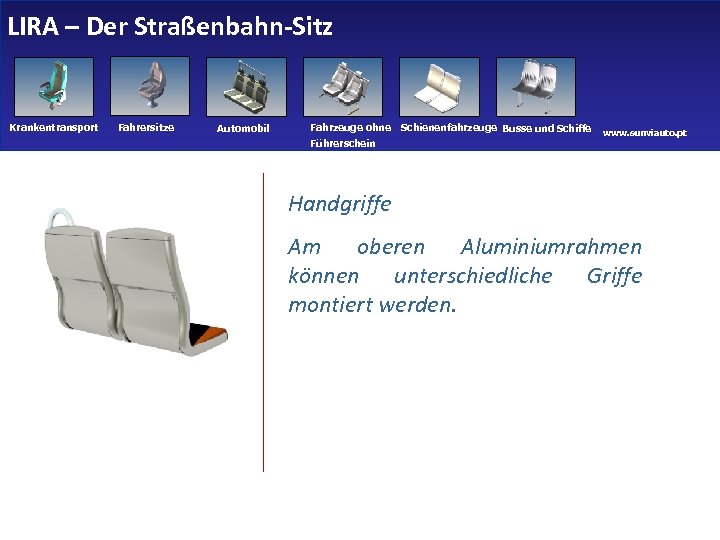 LIRA – Der Straßenbahn-Sitz

Krankentransport Fahrersitze Automobil Fahrzeuge ohne Führerschein Schienenfahrzeuge Busse und Schiffe www.sunviauto.pt

Handgriffe

Am oberen Aluminiumrahmen können unterschiedliche Griffe montiert werden.